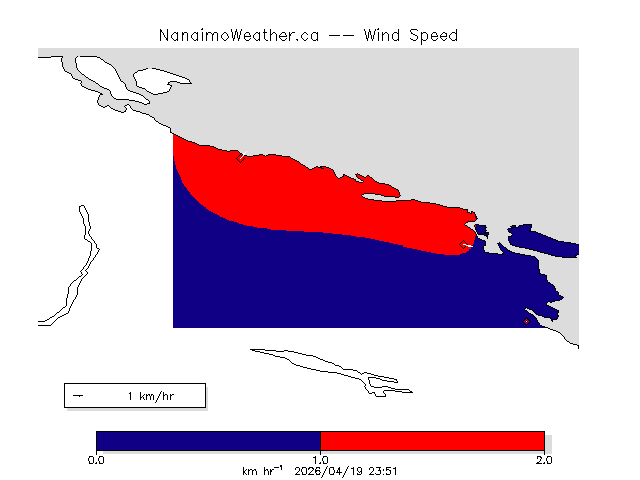 NanaimoWeather.ca -- Wind Speed

1 km/hr

0.0

1.0

2.0

km hr$^{-1}$ 2026/04/19 23:51